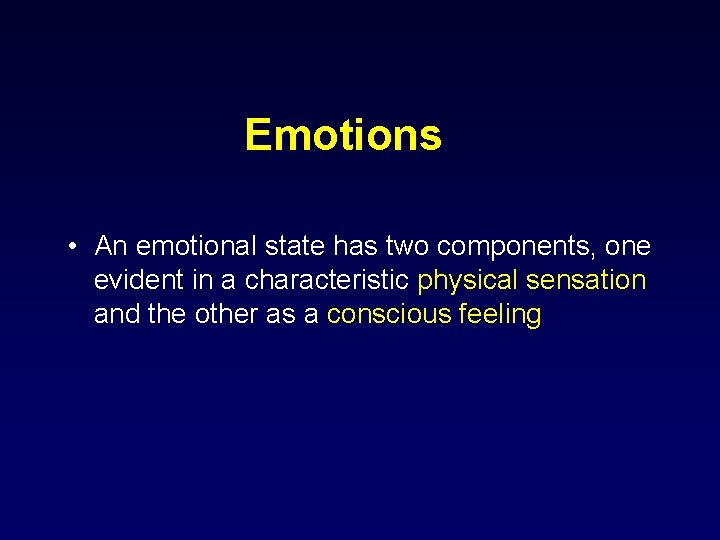 Emotions

• An emotional state has two components, one evident in a characteristic physical sensation and the other as a conscious feeling